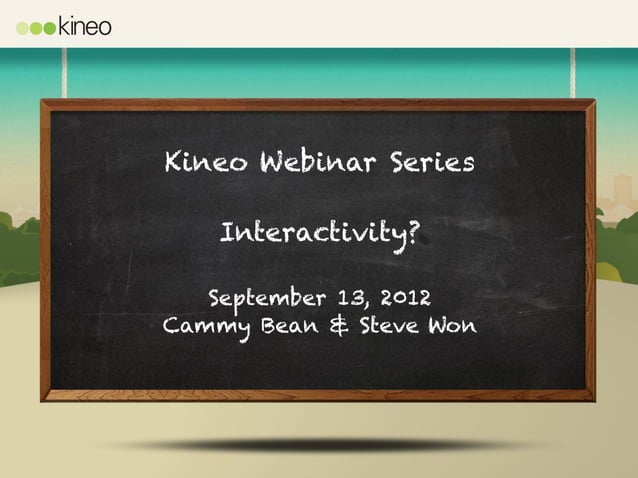 kineo

Kineo Webinar Series

Interactivity?

September 13, 2012
Cammy Bean & Steve Won